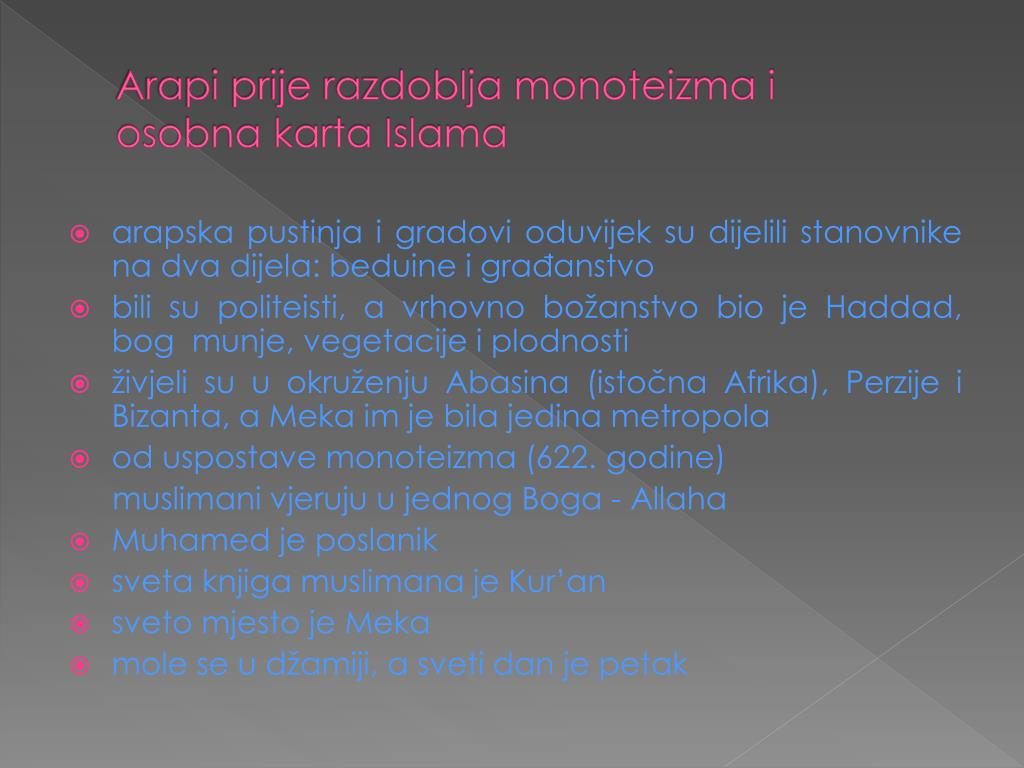 Arapi prije razdoblja monoteizma i osobna karta Islama

arapska pustinja i gradovi oduvijek su dijelili stanovnike na dva dijela: beduine i građanstvo
bili su politeisti, a vrhovno božanstvo bio je Haddad, bog munje, vegetacije i plodnosti
živjeli su u okruženju Abasina (istočna Afrika), Perzije i Bizanta, a Meka im je bila jedina metropola
od uspostave monoteizma (622. godine)
muslimani vjeruju u jednog Boga - Allaha
Muhamed je poslanik
sveta knjiga muslimana je Kur'an
sveto mjesto je Meka
mole se u džamiji, a sveti dan je petak